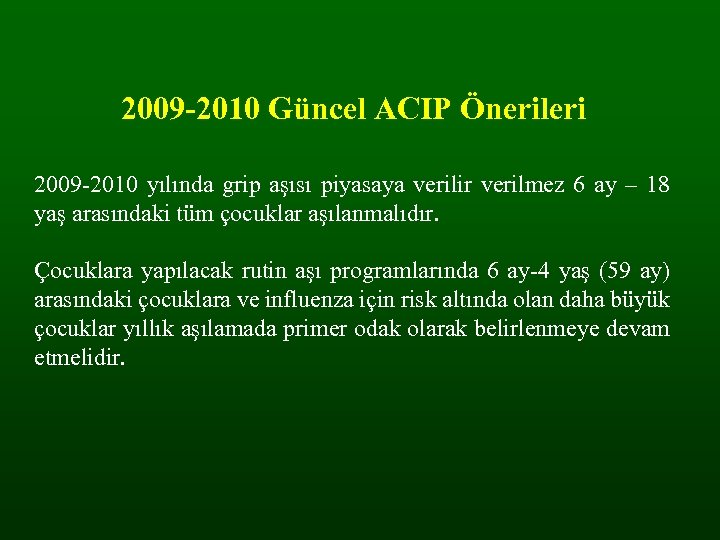 2009-2010 Güncel ACIP Önerileri

2009-2010 yılında grip aşısı piyasaya verilir verilmez 6 ay – 18 yaş arasındaki tüm çocuklar aşılanmalıdır.

Çocuklara yapılacak rutin aşı programlarında 6 ay-4 yaş (59 ay) arasındaki çocuklara ve influenza için risk altında olan daha büyük çocuklar yıllık aşılamada primer odak olarak belirlenmeye devam etmelidir.